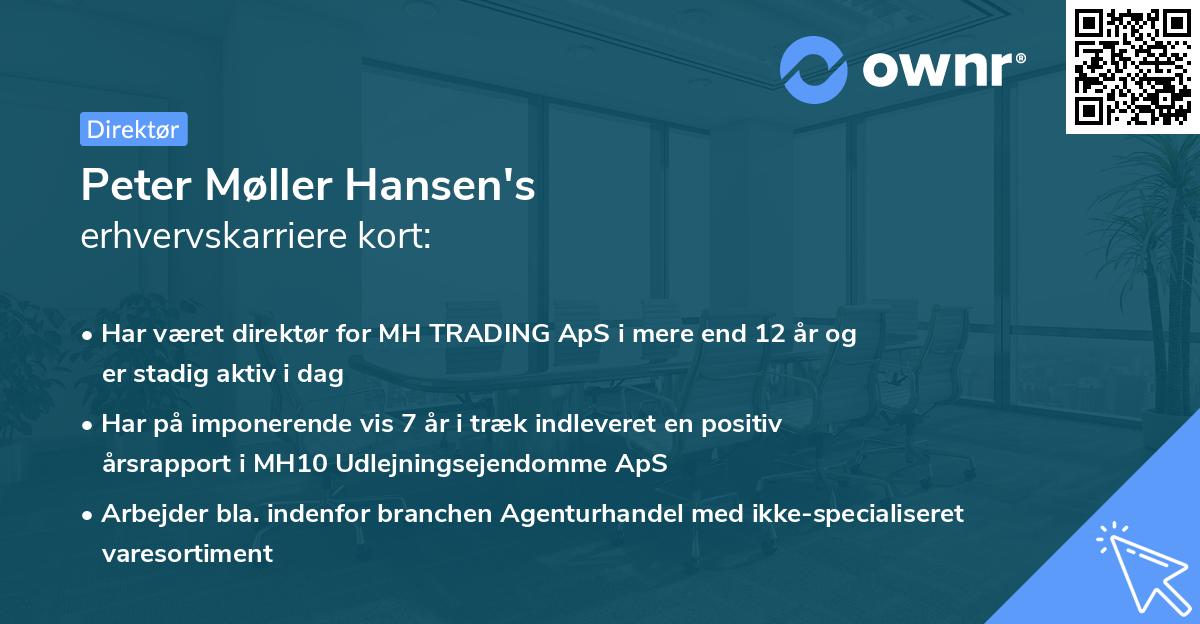 ownr®

Direktør

Peter Møller Hansen's
erhvervskarriere kort:

• Har været direktør for MH TRADING ApS i mere end 12 år og er stadig aktiv i dag

• Har på imponerende vis 7 år i træk indleveret en positiv årsrapport i MH10 Udlejningsejendomme ApS

• Arbejder bla. indenfor branchen Agenturhandel med ikke-specialiseret varesortiment